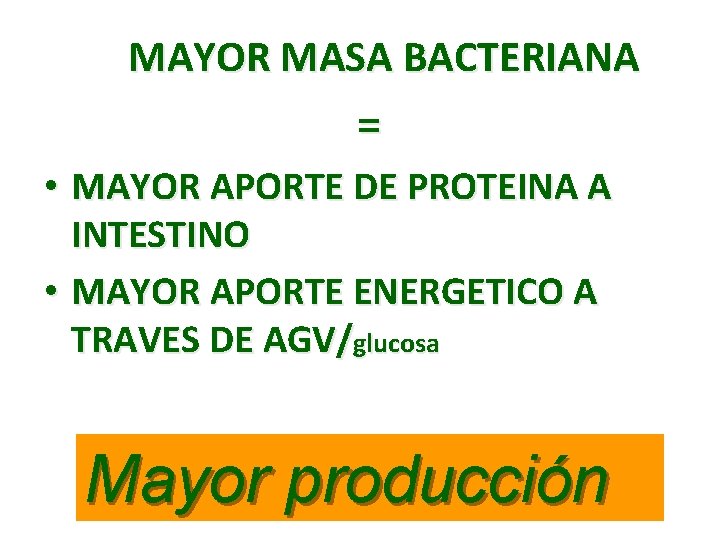 MAYOR MASA BACTERIANA

=

• MAYOR APORTE DE PROTEINA A INTESTINO

• MAYOR APORTE ENERGETICO A TRAVES DE AGV/glucosa

Mayor producción